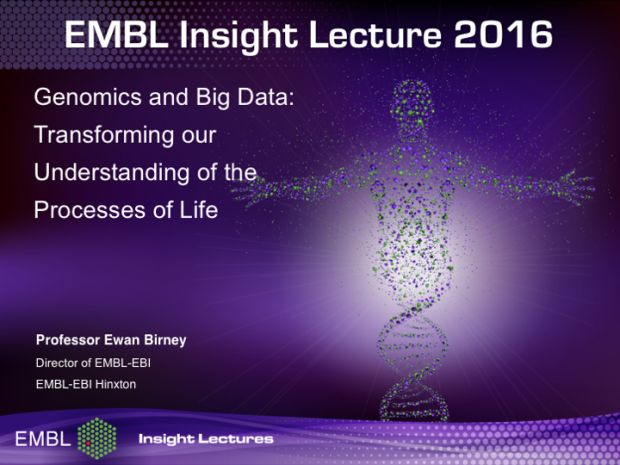 EMBL Insight Lecture 2016

Genomics and Big Data: Transforming our Understanding of the Processes of Life

Professor Ewan Birney

Director of EMBL-EBI

EMBL-EBI Hinxton

EMBL

Insight Lectures